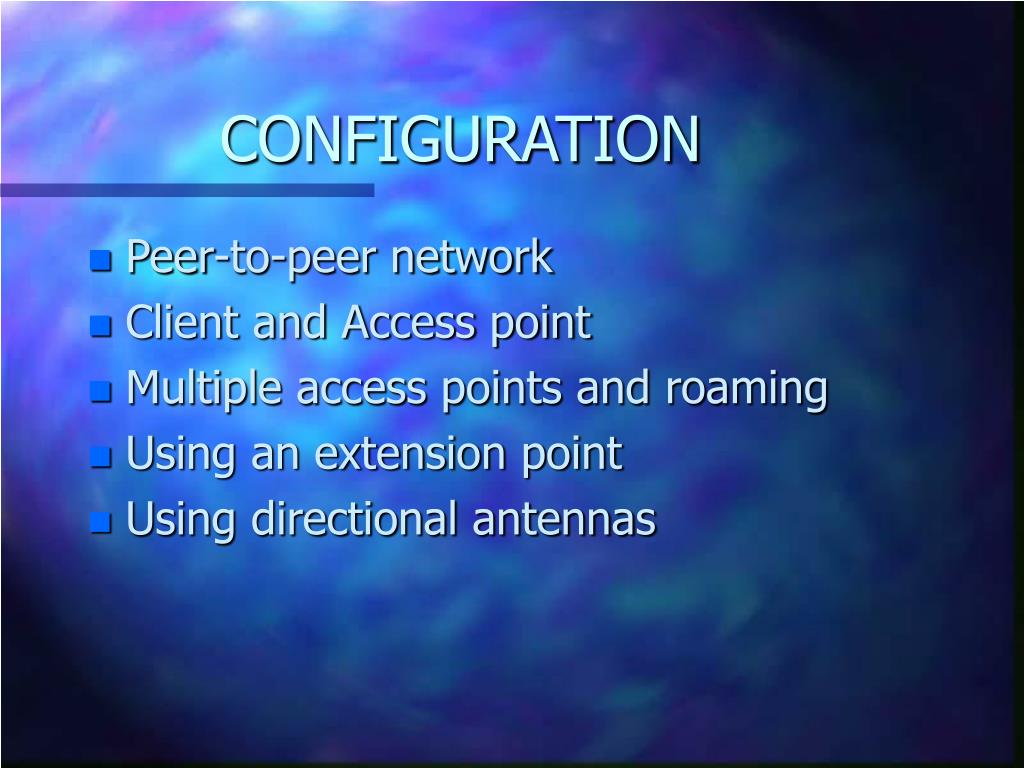 CONFIGURATION

- Peer-to-peer network
- Client and Access point
- Multiple access points and roaming
- Using an extension point
- Using directional antennas